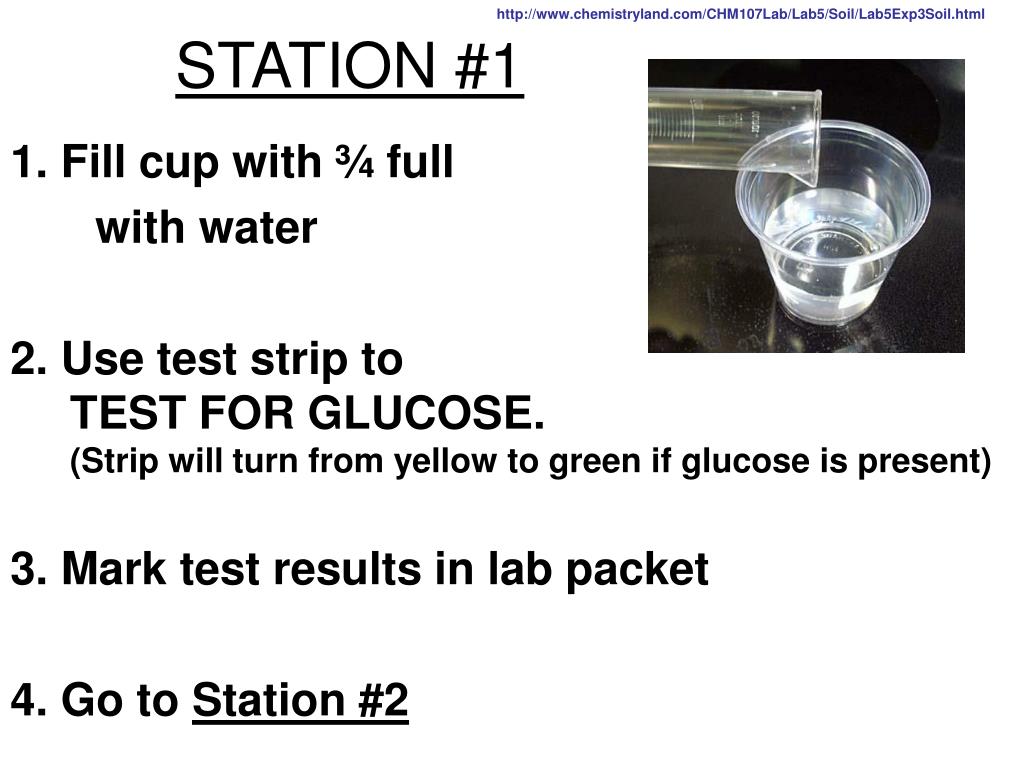 http://www.chemistryland.com/CHM107Lab/Lab5/Soil/Lab5Exp3Soil.html

STATION #1

1. Fill cup with ¾ full with water

2. Use test strip to TEST FOR GLUCOSE.
(Strip will turn from yellow to green if glucose is present)

3. Mark test results in lab packet

4. Go to Station #2